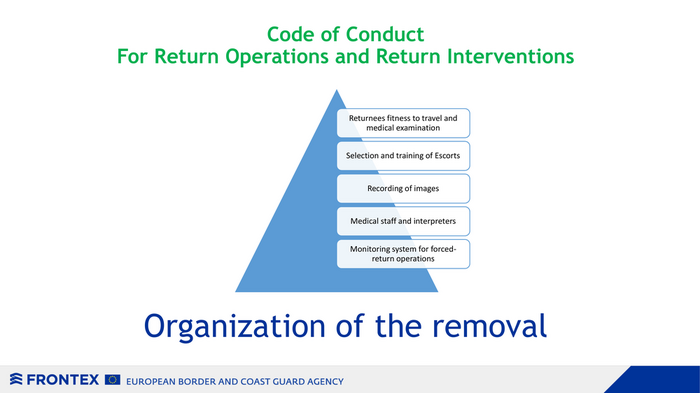 Code of Conduct
For Return Operations and Return Interventions

Returnees fitness to travel and medical examination

Selection and training of Escorts

Recording of images

Medical staff and interpreters

Monitoring system for forced-return operations

Organization of the removal

FRONTEX EUROPEAN BORDER AND COAST GUARD AGENCY